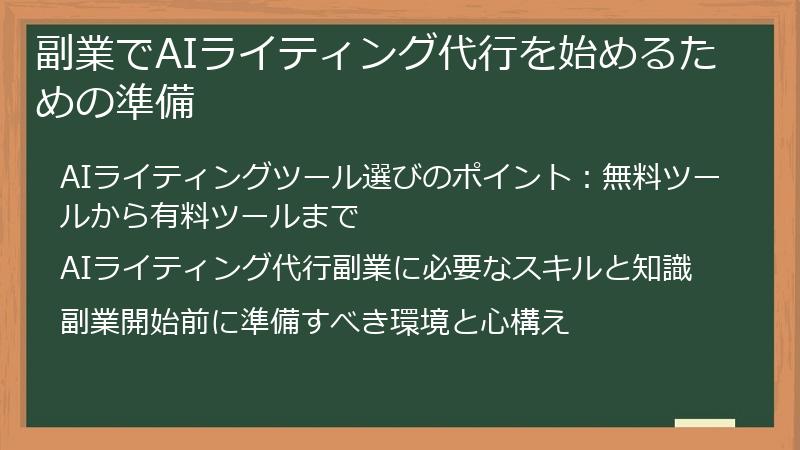 副業でAIライティング代行を始めるための準備

AIライティングツール選びのポイント：無料ツールから有料ツールまで

AIライティング代行副業に必要なスキルと知識

副業開始前に準備すべき環境と心構え